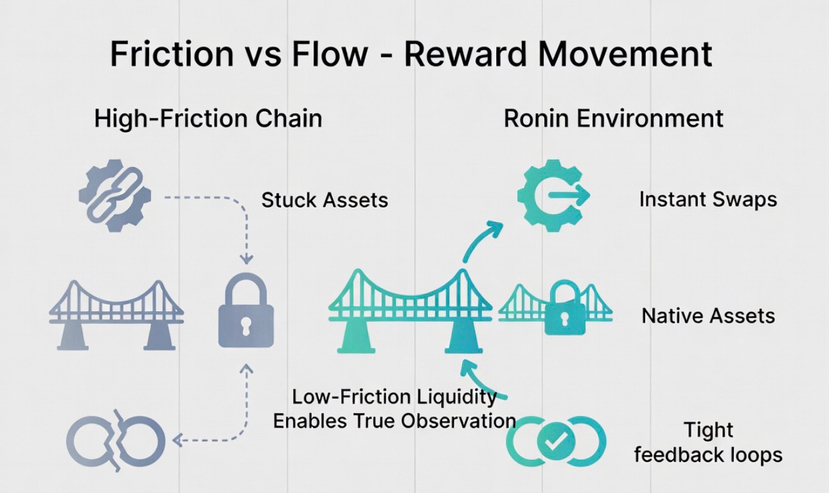 Friction vs Flow - Reward Movement

High-Friction Chain

Stuck Assets

Ronin Environment

Instant Swaps

Native Assets

Low-Friction Liquidity Enables True Observation

Tight feedback loops